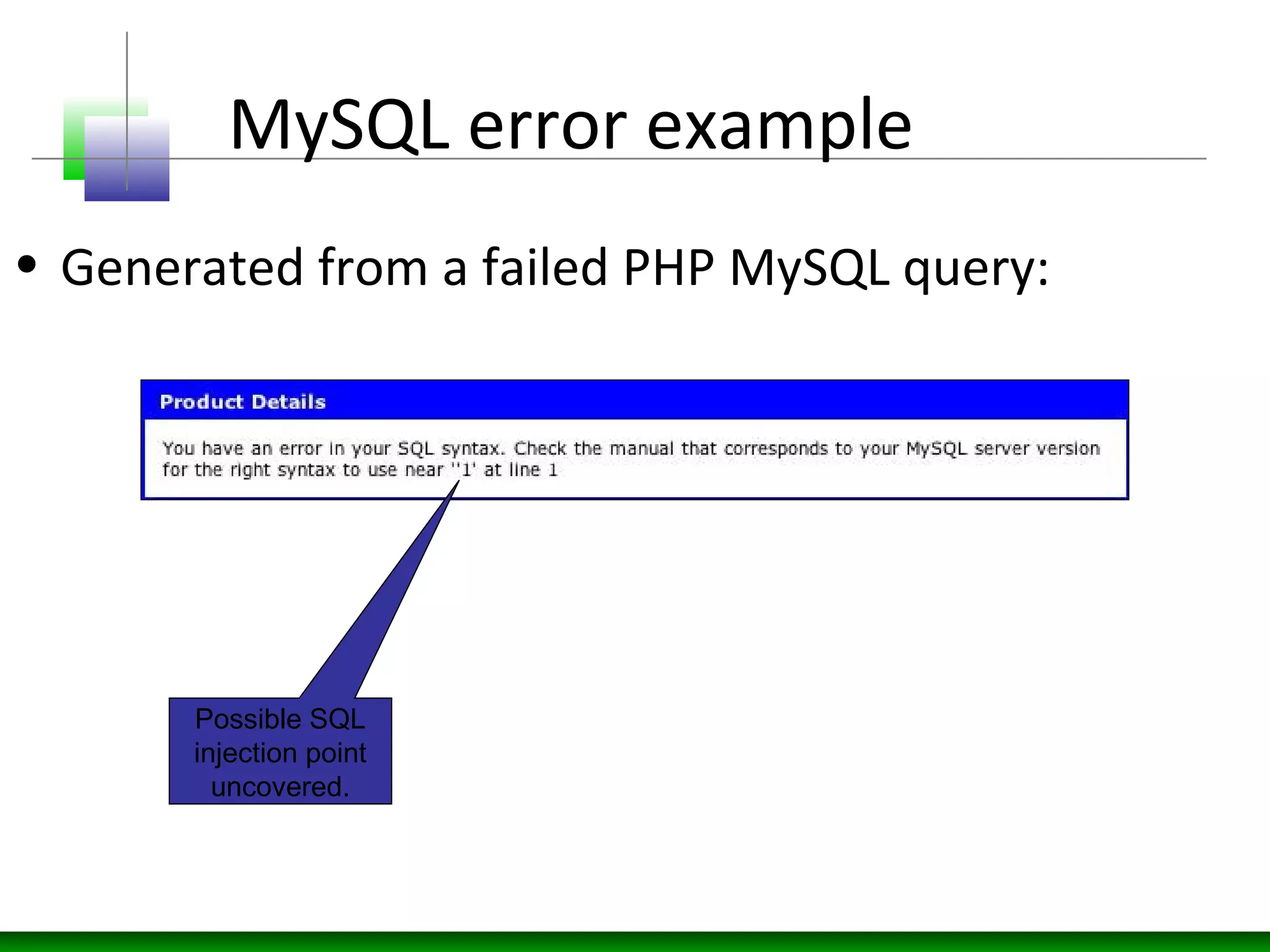 MySQL error example

• Generated from a failed PHP MySQL query:

Product Details

You have an error in your SQL syntax. Check the manual that corresponds to your MySQL server version for the right syntax to use near ''1' at line 1

Possible SQL injection point uncovered.